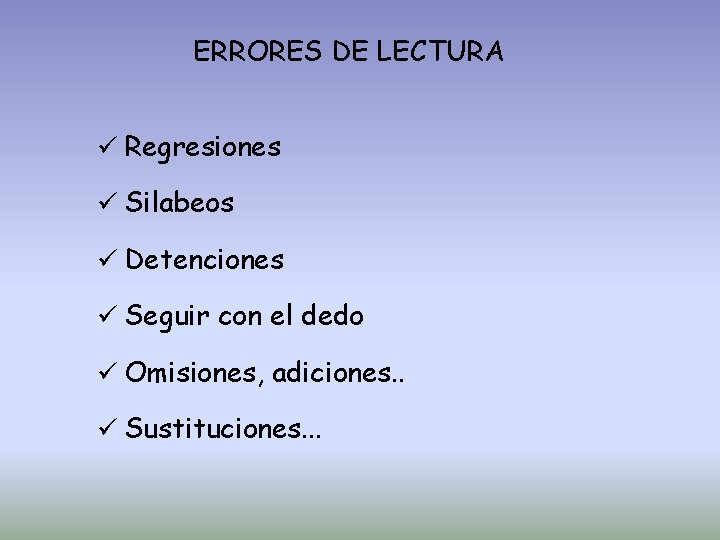 ERRORES DE LECTURA

✓ Regresiones

✓ Silabeos

✓ Detenciones

✓ Seguir con el dedo

✓ Omisiones, adiciones..

✓ Sustituciones...